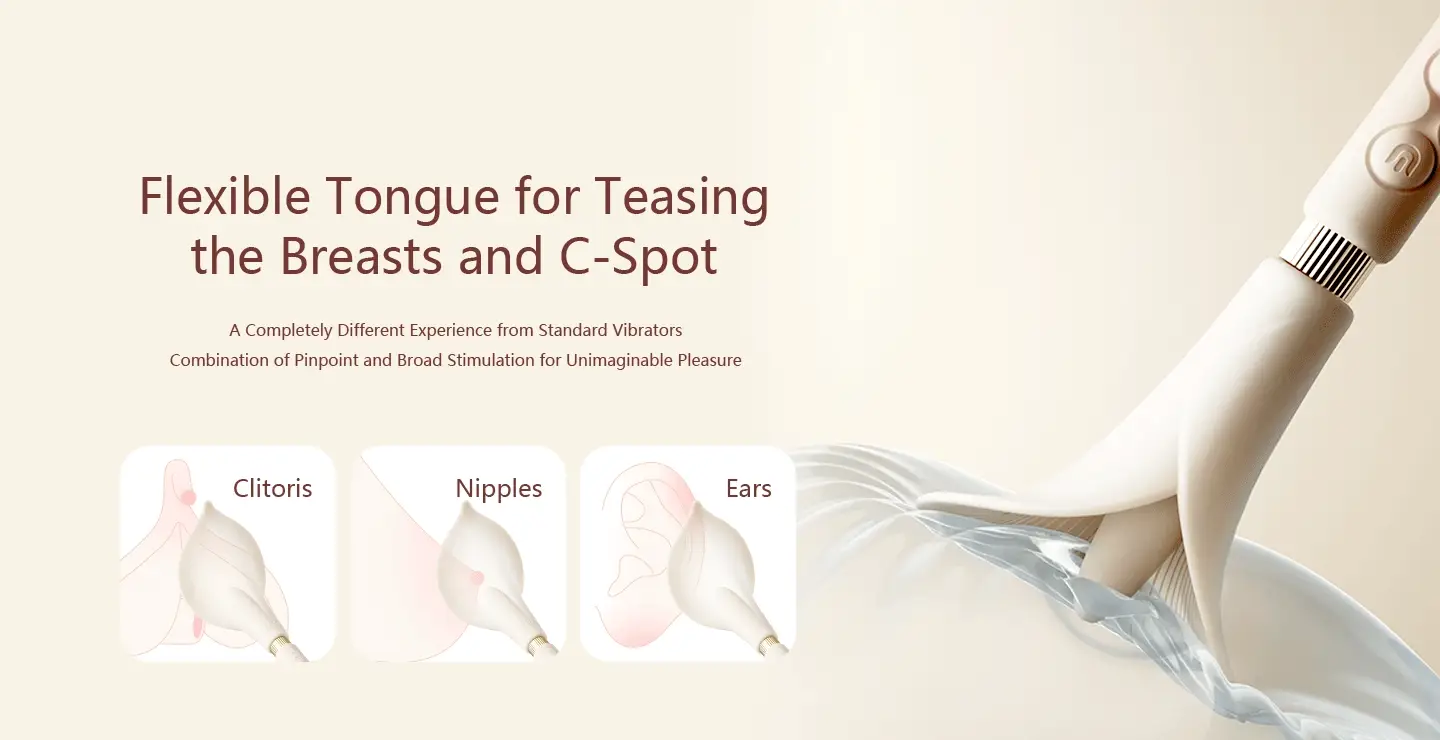 Flexible Tongue for Teasing the Breasts and C-Spot

A Completely Different Experience from Standard Vibrators
Combination of Pinpoint and Broad Stimulation for Unimaginable Pleasure

Clitoris

Nipples

Ears